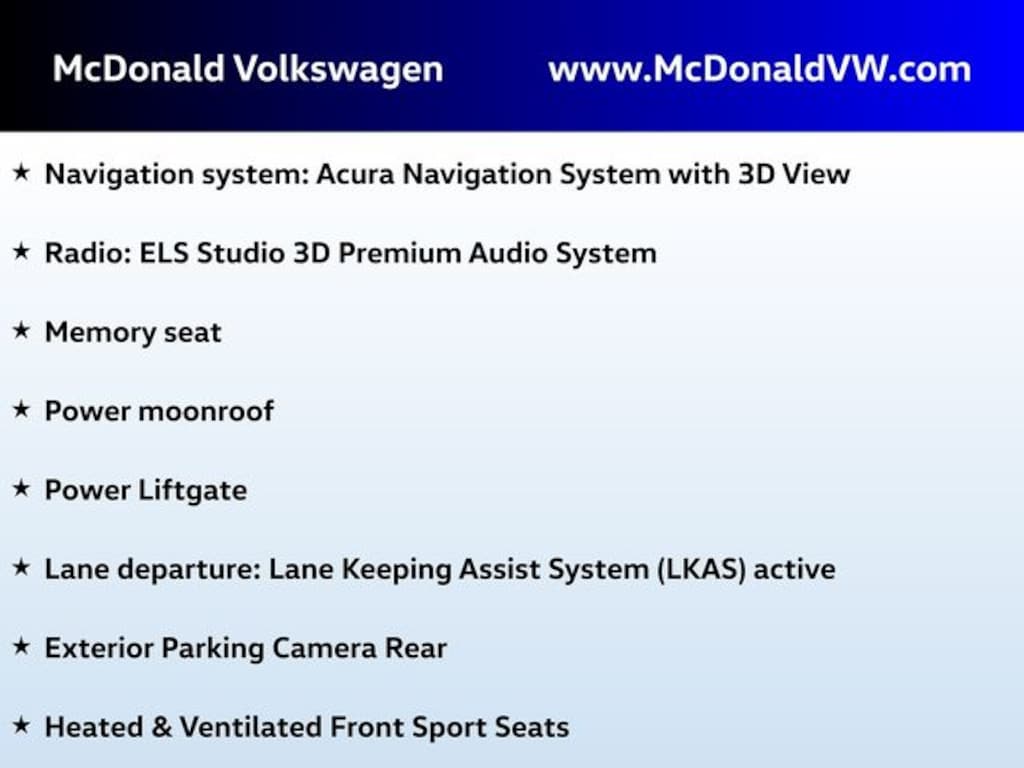 McDonald Volkswagen www.McDonaldVW.com

★ Navigation system: Acura Navigation System with 3D View

★ Radio: ELS Studio 3D Premium Audio System

★ Memory seat

★ Power moonroof

★ Power Liftgate

★ Lane departure: Lane Keeping Assist System (LKAS) active

★ Exterior Parking Camera Rear

★ Heated & Ventilated Front Sport Seats